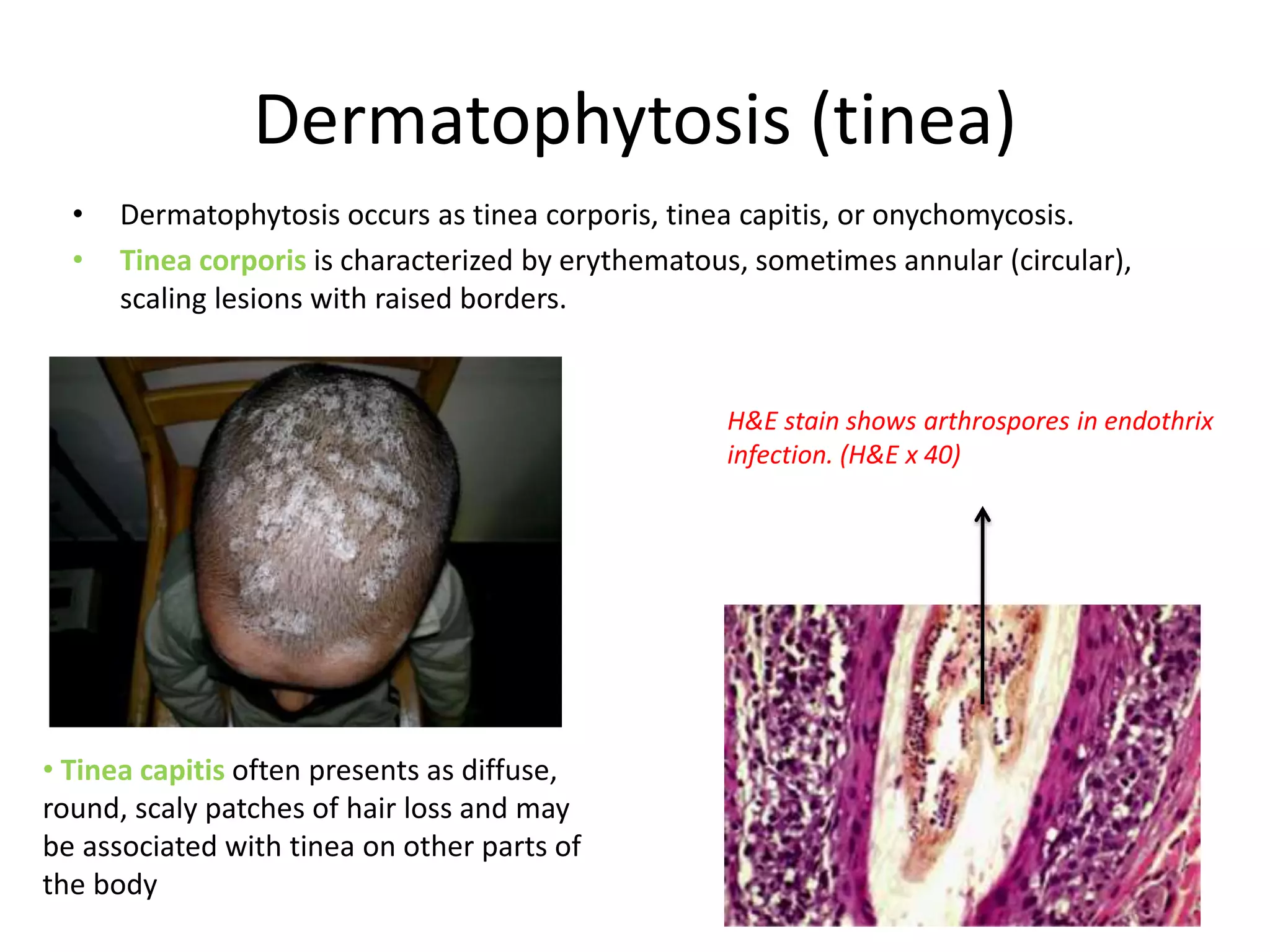 Dermatophytosis (tinea)

• Dermatophytosis occurs as tinea corporis, tinea capitis, or onychomycosis.
• Tinea corporis is characterized by erythematous, sometimes annular (circular), scaling lesions with raised borders.

H&E stain shows arthrospores in endothrix infection. (H&E x 40)

• Tinea capitis often presents as diffuse, round, scaly patches of hair loss and may be associated with tinea on other parts of the body